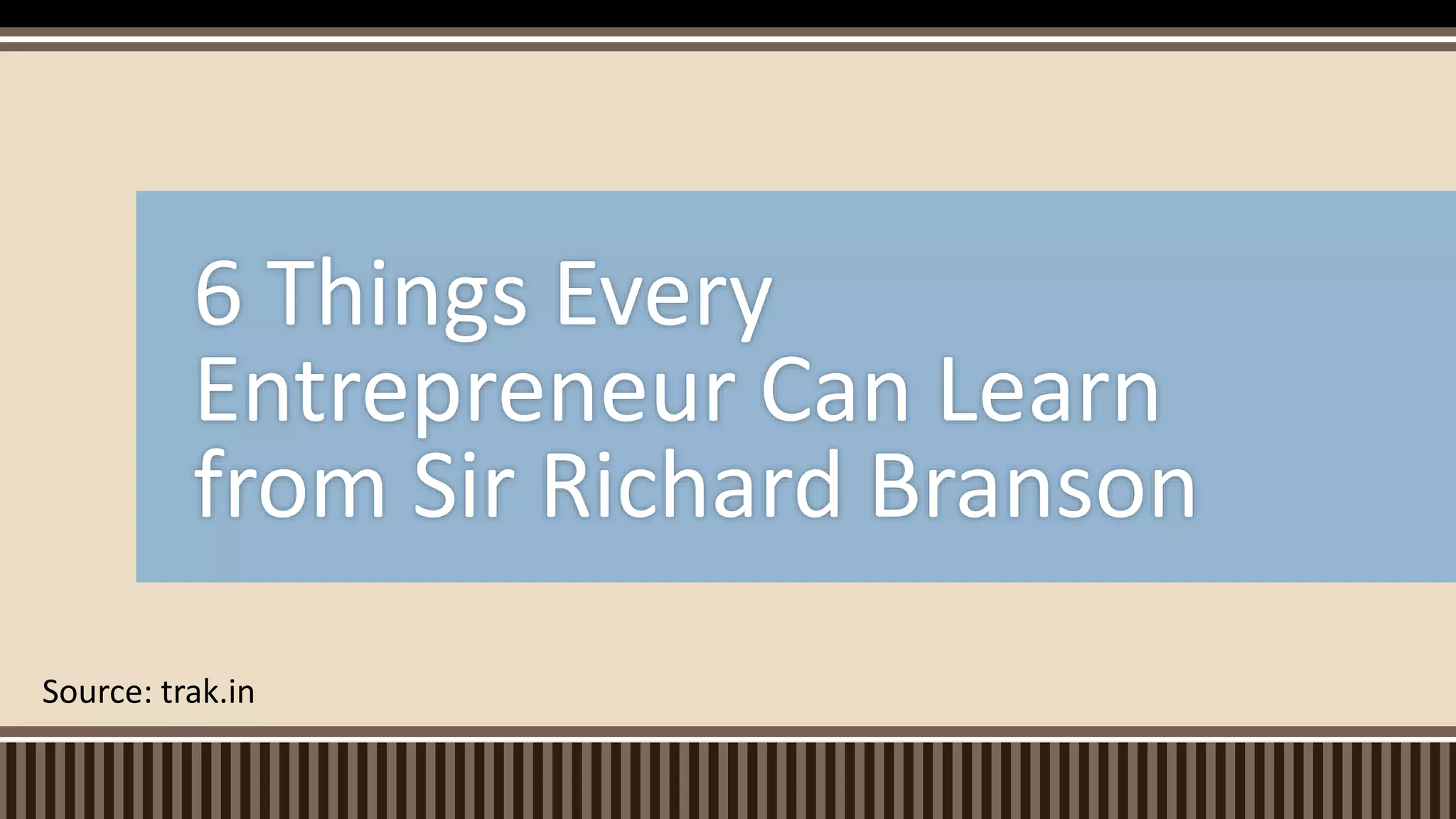 6 Things Every Entrepreneur Can Learn from Sir Richard Branson

Source: trak.in